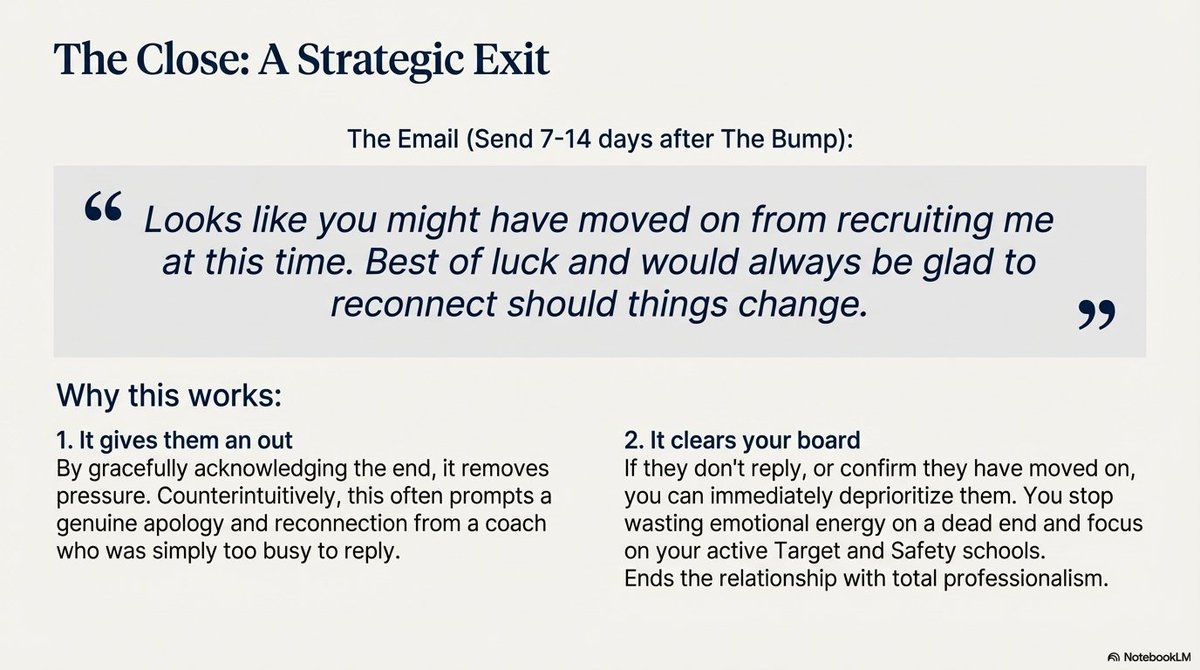 The Close: A Strategic Exit

The Email (Send 7-14 days after The Bump):

“ Looks like you might have moved on from recruiting me at this time. Best of luck and would always be glad to reconnect should things change. ”

Why this works:

1. It gives them an out
By gracefully acknowledging the end, it removes pressure. Counterintuitively, this often prompts a genuine apology and reconnection from a coach who was simply too busy to reply.

2. It clears your board
If they don't reply, or confirm they have moved on, you can immediately deprioritize them. You stop wasting emotional energy on a dead end and focus on your active Target and Safety schools.
Ends the relationship with total professionalism.

NotebookLM